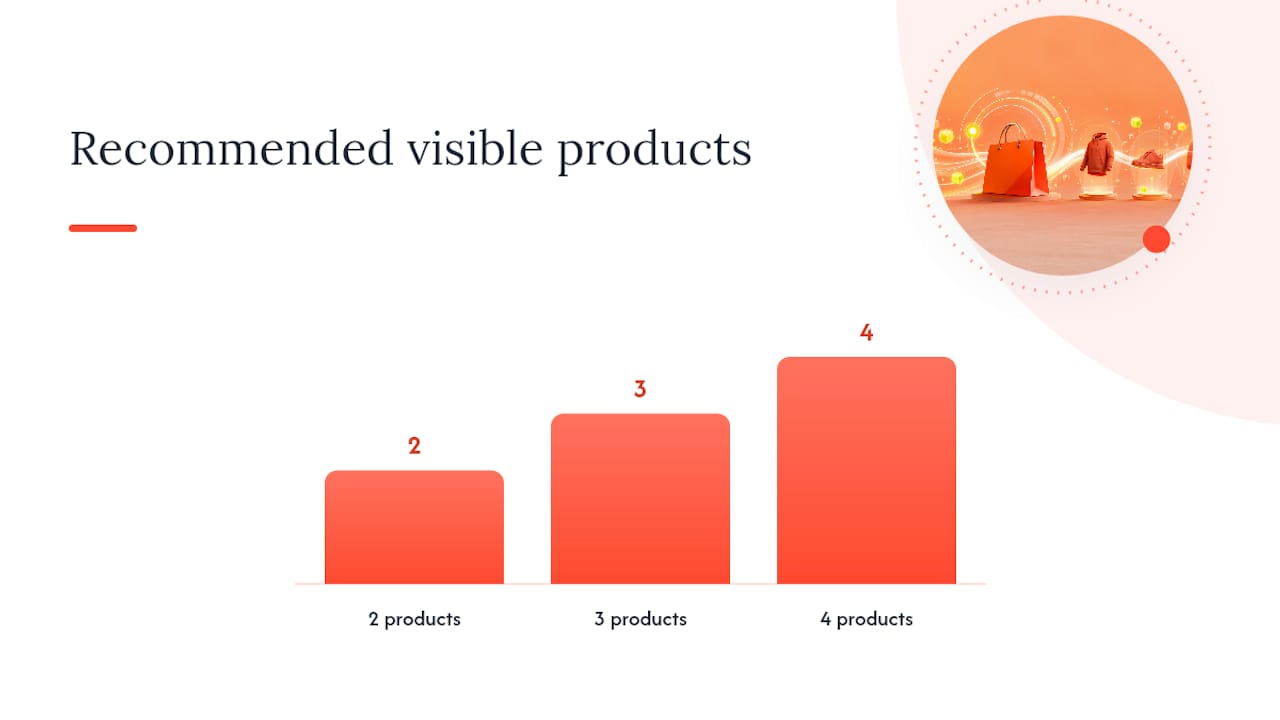 Recommended visible products

2

3

4

2 products

3 products

4 products